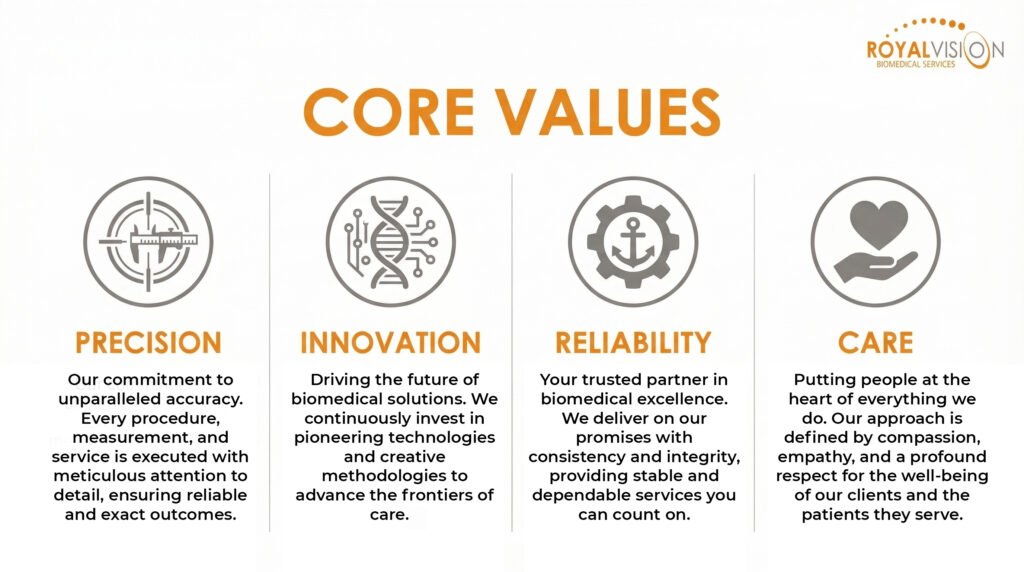 ROYALVISION
BIOMEDICAL SERVICES

CORE VALUES

PRECISION

Our commitment to unparalleled accuracy. Every procedure, measurement, and service is executed with meticulous attention to detail, ensuring reliable and exact outcomes.

INNOVATION

Driving the future of biomedical solutions. We continuously invest in pioneering technologies and creative methodologies to advance the frontiers of care.

RELIABILITY

Your trusted partner in biomedical excellence. We deliver on our promises with consistency and integrity, providing stable and dependable services you can count on.

CARE

Putting people at the heart of everything we do. Our approach is defined by compassion, empathy, and a profound respect for the well-being of our clients and the patients they serve.